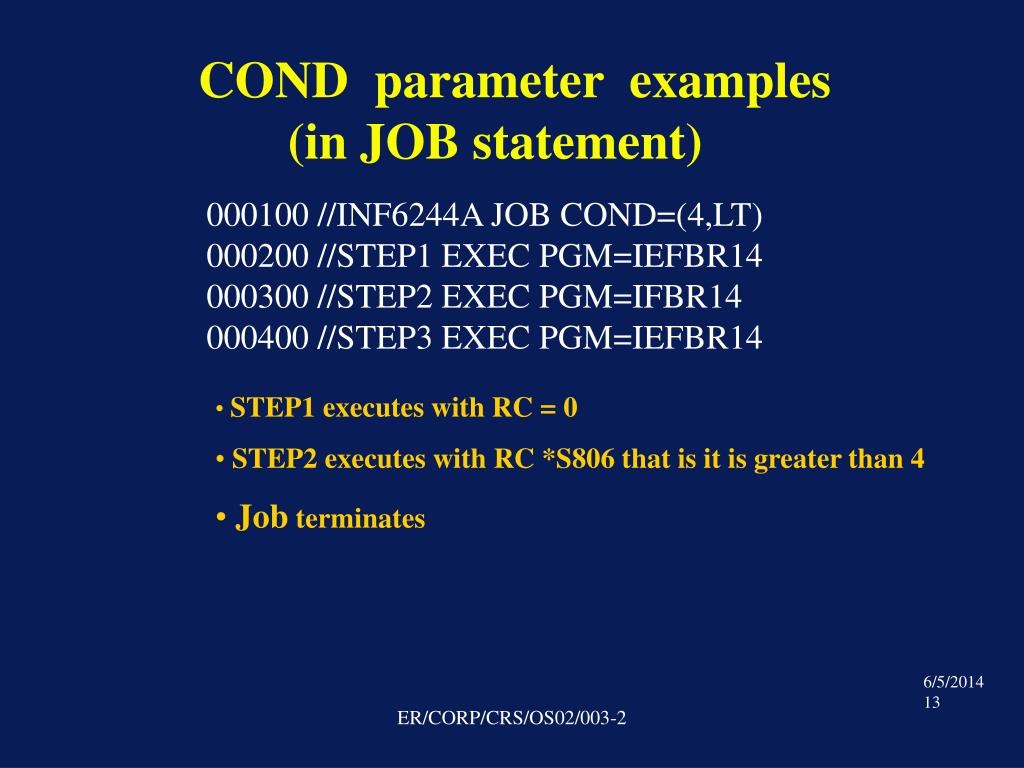 COND parameter examples
(in JOB statement)

000100 //INF6244A JOB COND=(4,LT)
000200 //STEP1 EXEC PGM=IEFBR14
000300 //STEP2 EXEC PGM=IFBR14
000400 //STEP3 EXEC PGM=IEFBR14

• STEP1 executes with RC = 0
• STEP2 executes with RC *S806 that is it is greater than 4
• Job terminates

6/5/2014
13

ER/CORP/CRS/OS02/003-2